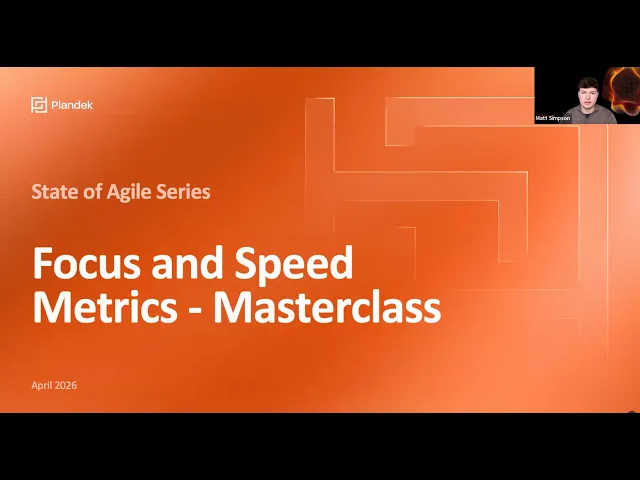 Plandek

Matt Simpson

State of Agile Series

Focus and Speed Metrics - Masterclass

April 2026